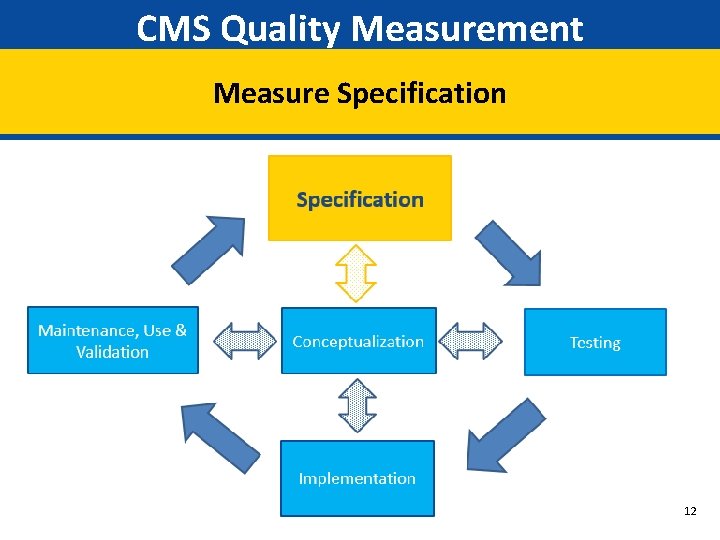 CMS Quality Measurement

Measure Specification

Specification

Maintenance, Use & Validation

Conceptualization

Testing

Implementation

12